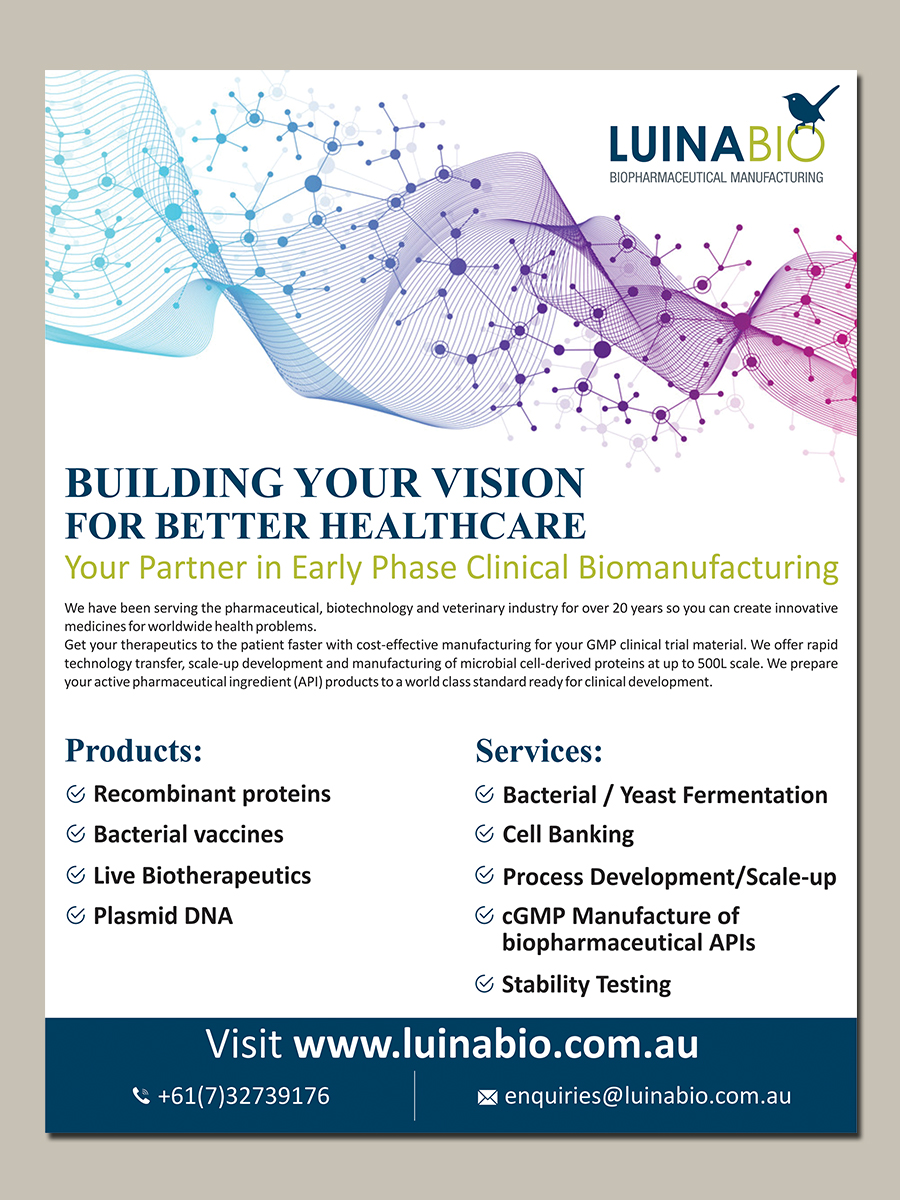 LUINABIO
BIOPHARMACEUTICAL MANUFACTURING

BUILDING YOUR VISION
FOR BETTER HEALTHCARE
Your Partner in Early Phase Clinical Biomanufacturing

We have been serving the pharmaceutical, biotechnology and veterinary industry for over 20 years so you can create innovative medicines for worldwide health problems.
Get your therapeutics to the patient faster with cost-effective manufacturing for your GMP clinical trial material. We offer rapid technology transfer, scale-up development and manufacturing of microbial cell-derived proteins at up to 500L scale. We prepare your active pharmaceutical ingredient (API) products to a world class standard ready for clinical development.

Products:
Recombinant proteins
Bacterial vaccines
Live Biotherapeutics
Plasmid DNA

Services:
Bacterial / Yeast Fermentation
Cell Banking
Process Development/Scale-up
cGMP Manufacture of biopharmaceutical APIs
Stability Testing

Visit www.luinabio.com.au
+61(7)32739176
enquiries@luinabio.com.au